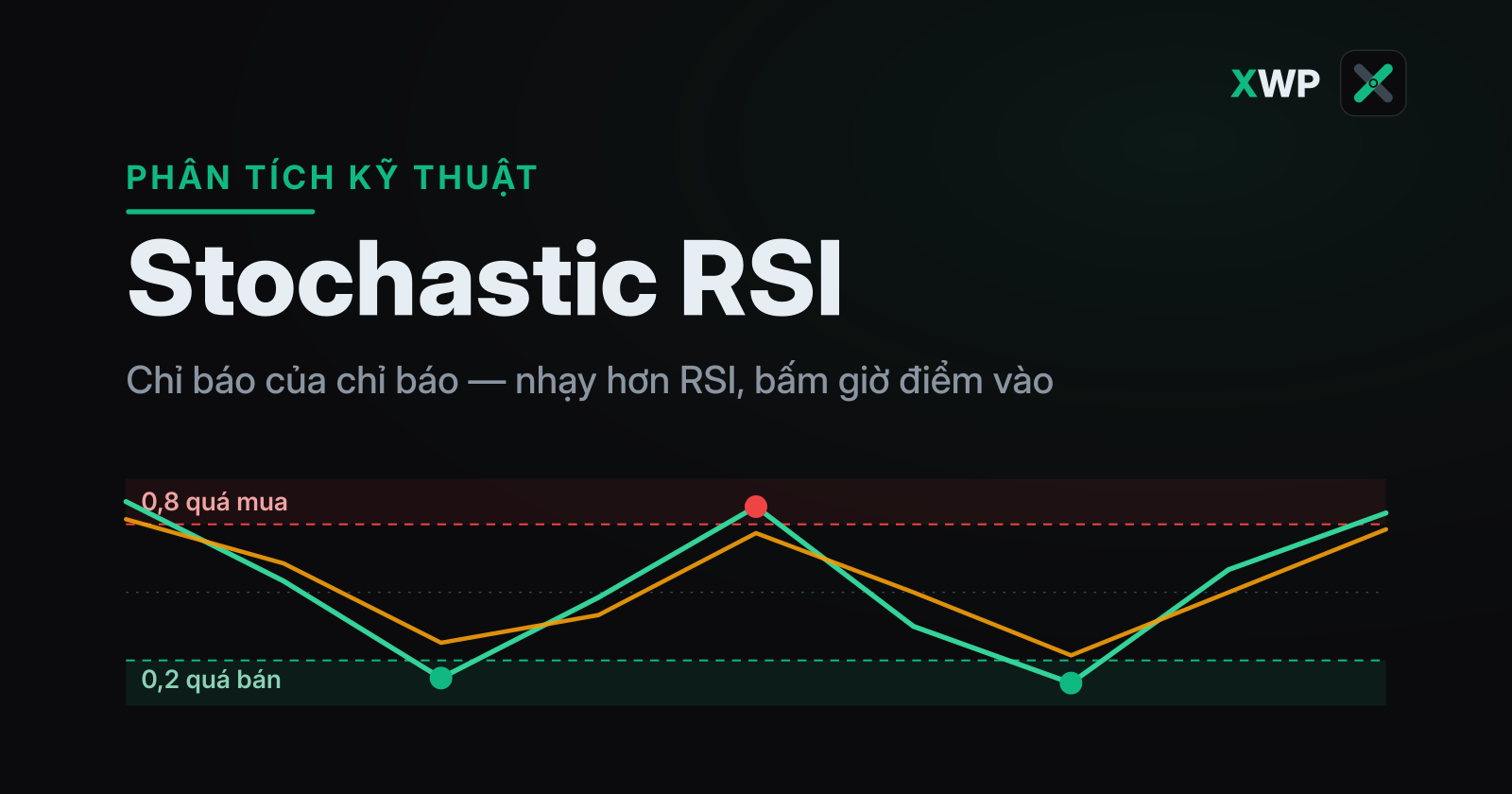 XWP

PHÂN TÍCH KỸ THUẬT

Stochastic RSI

Chỉ báo của chỉ báo — nhạy hơn RSI, bấm giờ điểm vào

0,8 quá mua

0,2 quá bán